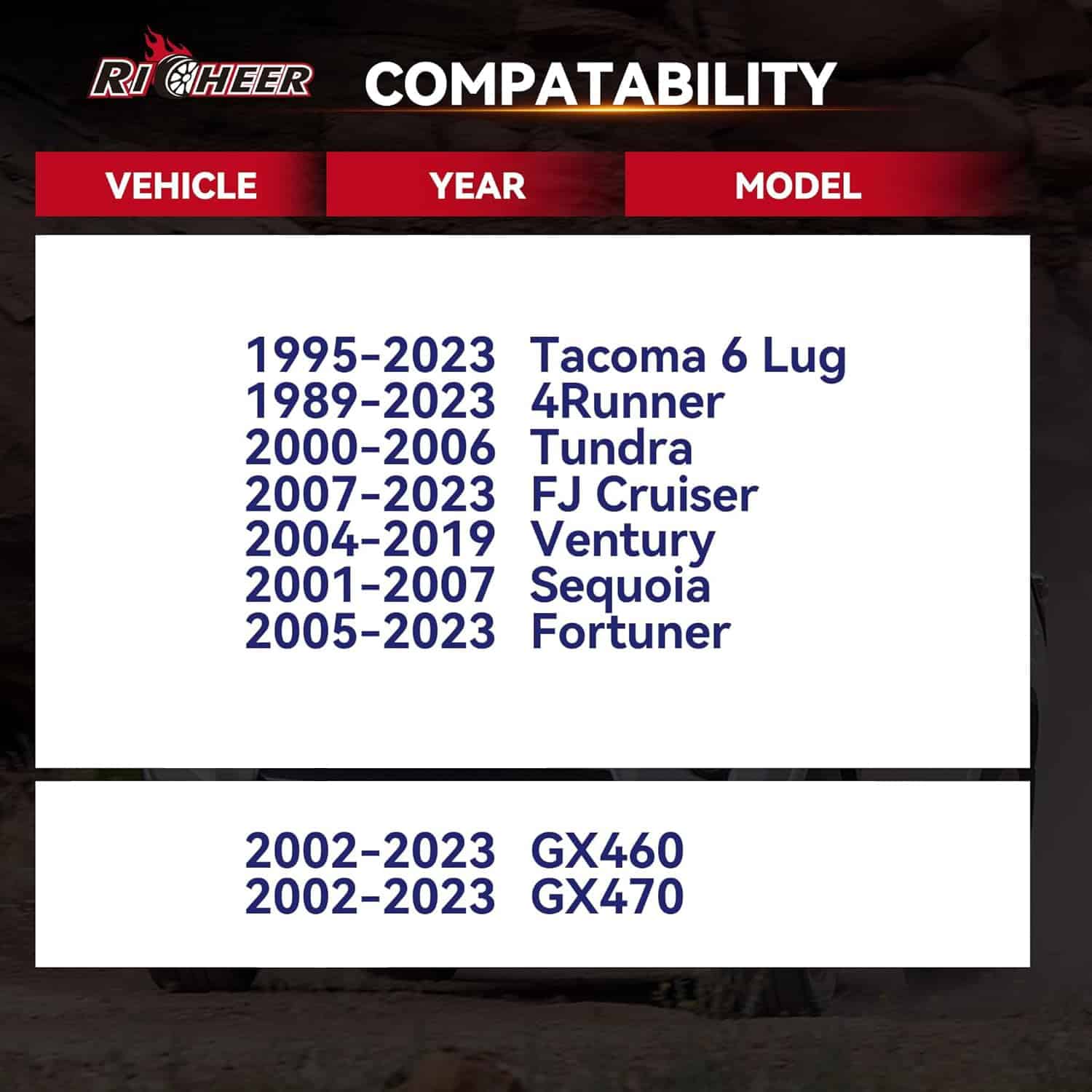 RICHEER COMPATABILITY

| VEHICLE | YEAR | MODEL |
|---|---|---|
| | 1995-2023 | Tacoma 6 Lug |
| | 1989-2023 | 4Runner |
| | 2000-2006 | Tundra |
| | 2007-2023 | FJ Cruiser |
| | 2004-2019 | Ventury |
| | 2001-2007 | Sequoia |
| | 2005-2023 | Fortuner |
| | 2002-2023 | GX460 |
| | 2002-2023 | GX470 |